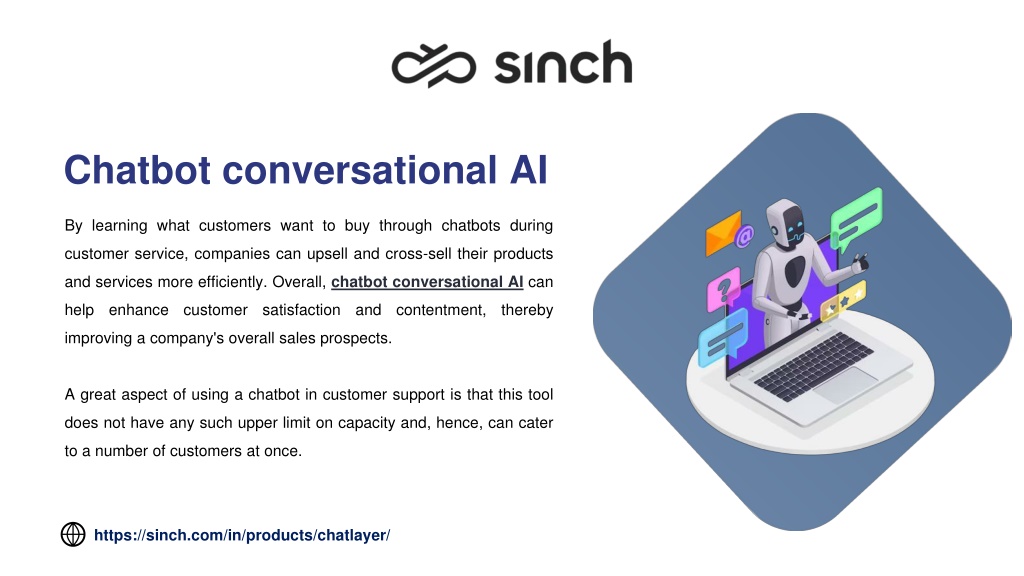 sinch

Chatbot conversational AI

By learning what customers want to buy through chatbots during customer service, companies can upsell and cross-sell their products and services more efficiently. Overall, chatbot conversational AI can help enhance customer satisfaction and contentment, thereby improving a company's overall sales prospects.

A great aspect of using a chatbot in customer support is that this tool does not have any such upper limit on capacity and, hence, can cater to a number of customers at once.

https://sinch.com/in/products/chatlayer/